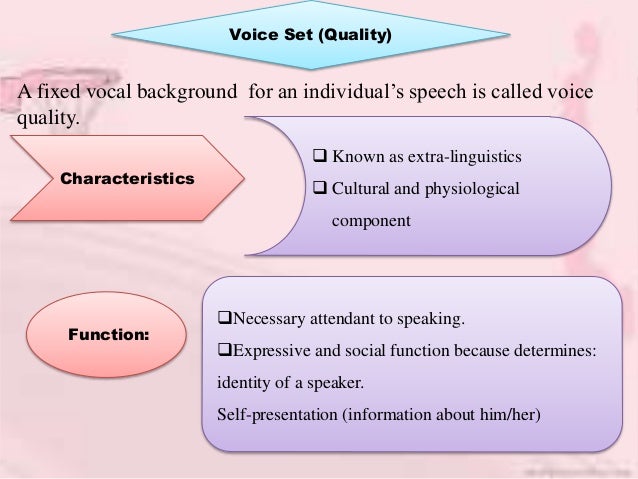 Voice Set (Quality)

A fixed vocal background for an individual's speech is called voice quality.

Characteristics

❑ Known as extra-linguistics
❑ Cultural and physiological component

Function:

❑Necessary attendant to speaking.
❑Expressive and social function because determines: identity of a speaker.
Self-presentation (information about him/her)